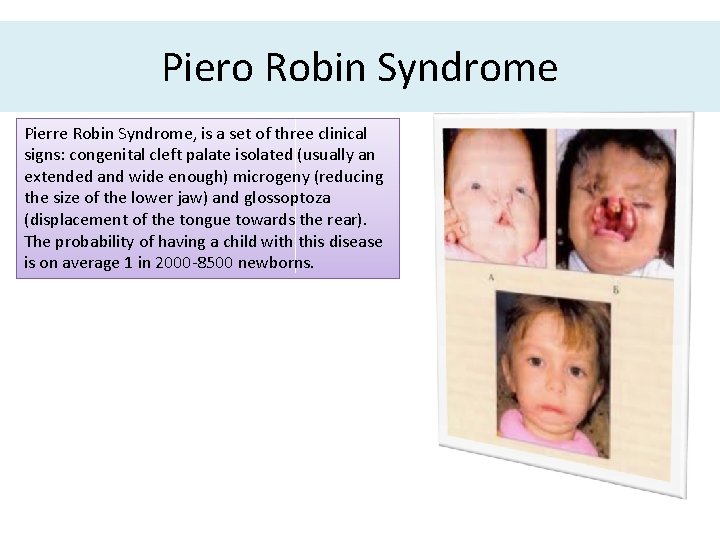 Piero Robin Syndrome

Pierre Robin Syndrome, is a set of three clinical signs: congenital cleft palate isolated (usually an extended and wide enough) microgeny (reducing the size of the lower jaw) and glossoptoza (displacement of the tongue towards the rear). The probability of having a child with this disease is on average 1 in 2000-8500 newborns.

A

B